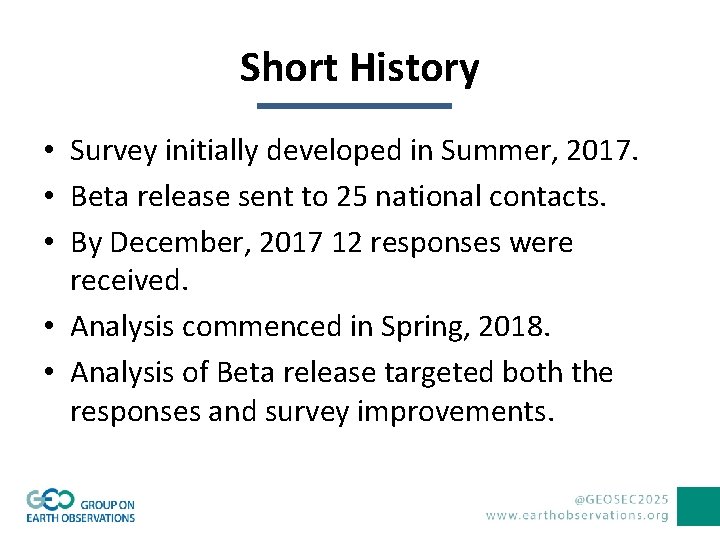 Short History

• Survey initially developed in Summer, 2017.
• Beta release sent to 25 national contacts.
• By December, 2017 12 responses were received.
• Analysis commenced in Spring, 2018.
• Analysis of Beta release targeted both the responses and survey improvements.

GEO GROUP ON EARTH OBSERVATIONS

@GEOSEC2025
www.earthobservations.org